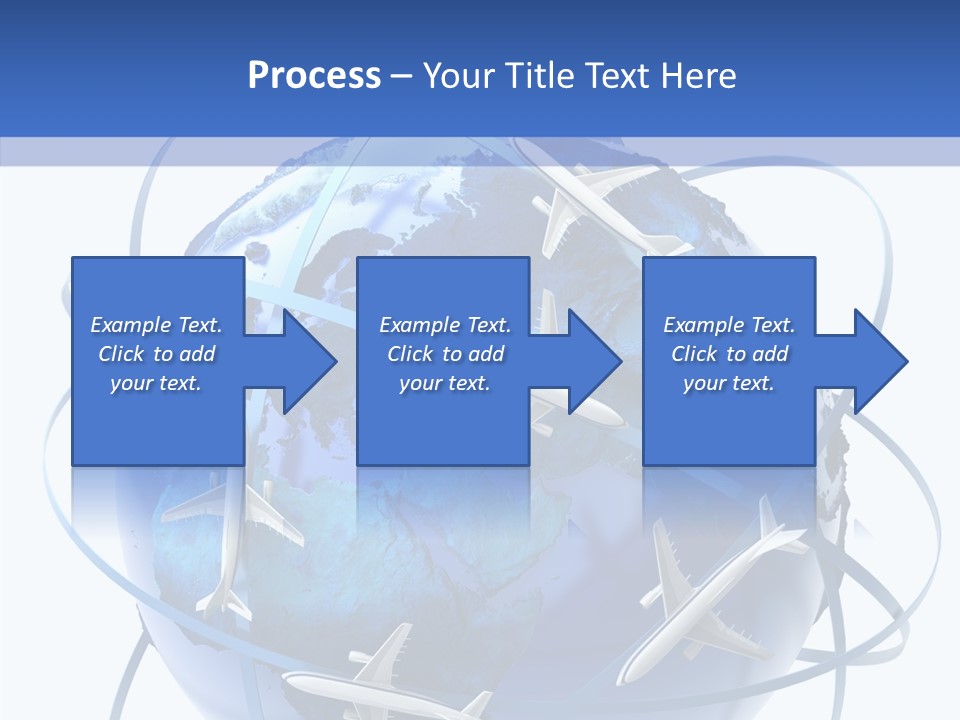 Process – Your Title Text Here

Example Text. Click to add your text.

Example Text. Click to add your text.

Example Text. Click to add your text.